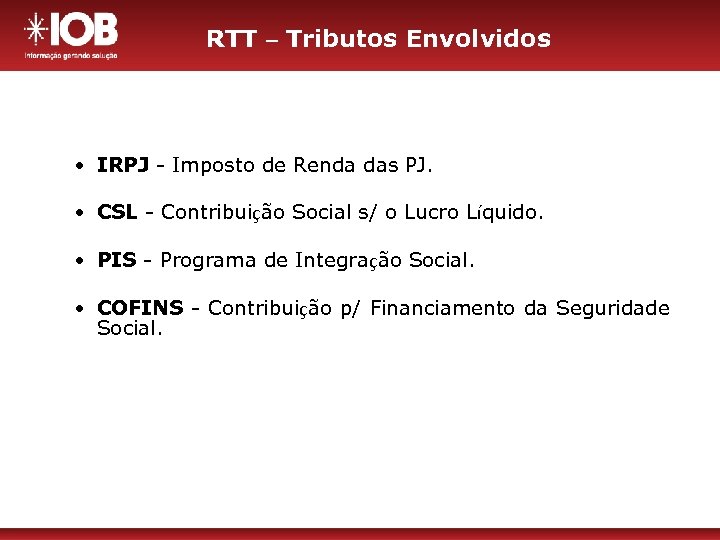 IOB
Informação gerando solução

RTT – Tributos Envolvidos

• IRPJ - Imposto de Renda das PJ.

• CSL - Contribuição Social s/ o Lucro Líquido.

• PIS - Programa de Integração Social.

• COFINS - Contribuição p/ Financiamento da Seguridade Social.